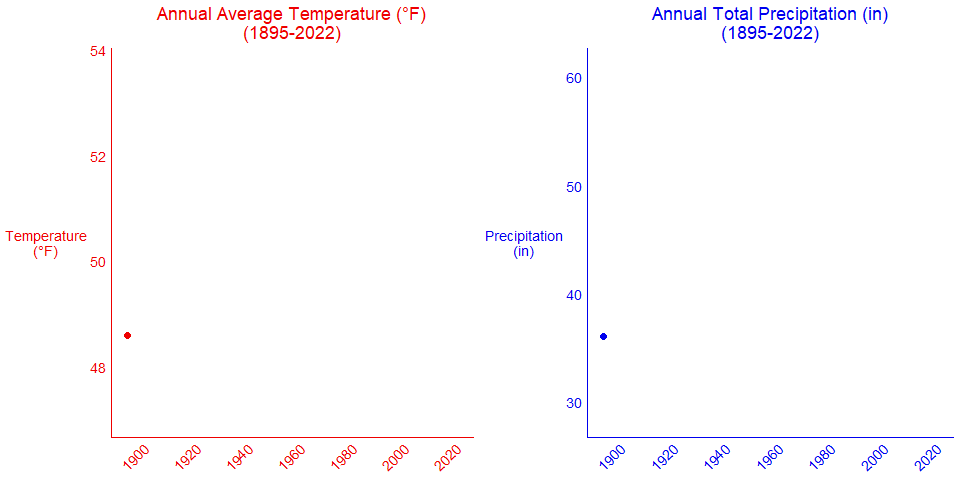 Annual Average Temperature (°F)
(1895-2022)

Temperature
(°F)

54
52
50
48

1900
1920
1940
1960
1980
2000
2020

Annual Total Precipitation (in)
(1895-2022)

Precipitation
(in)

60
50
40
30

1900
1920
1940
1960
1980
2000
2020